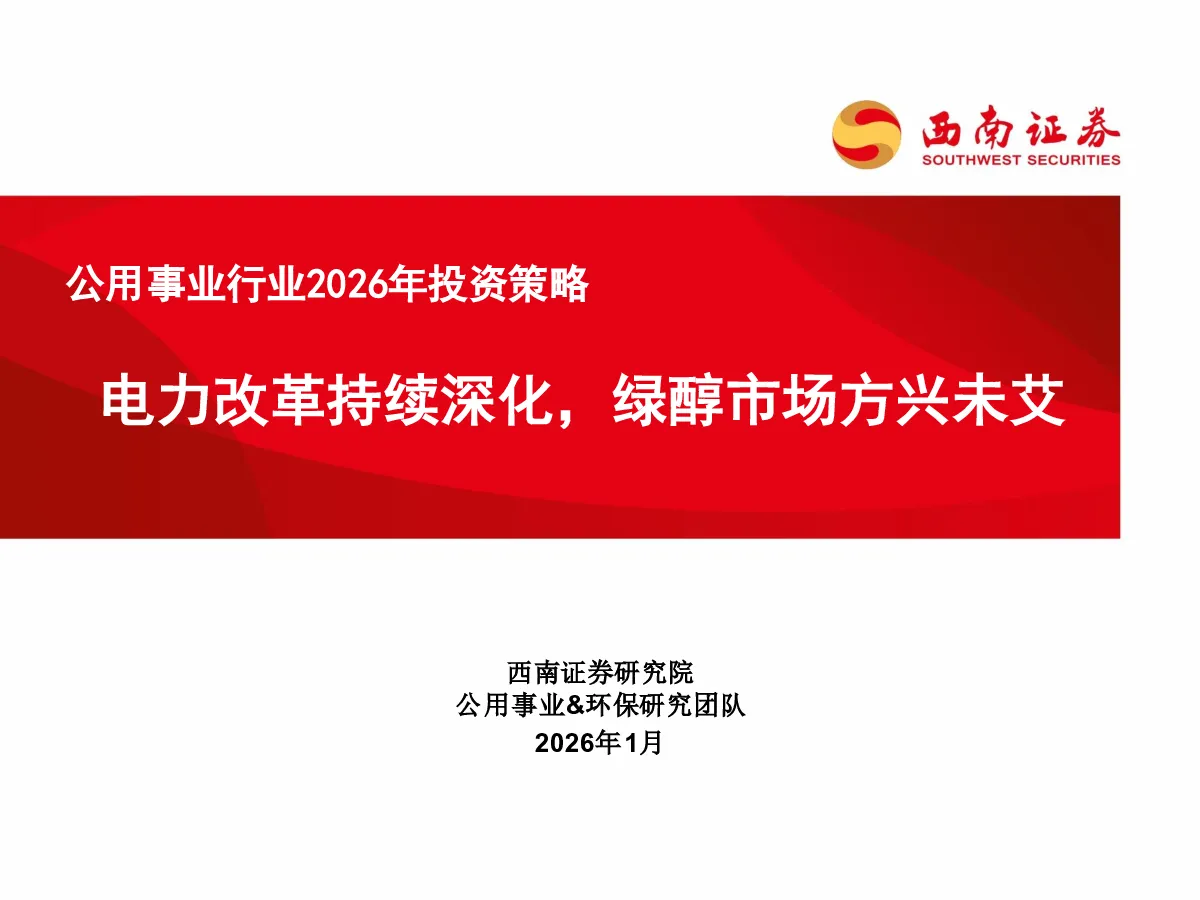 西南证券
SOUTHWEST SECURITIES

公用事业行业2026年投资策略

电力改革持续深化，绿醇市场方兴未艾

西南证券研究院
公用事业&环保研究团队
2026年1月